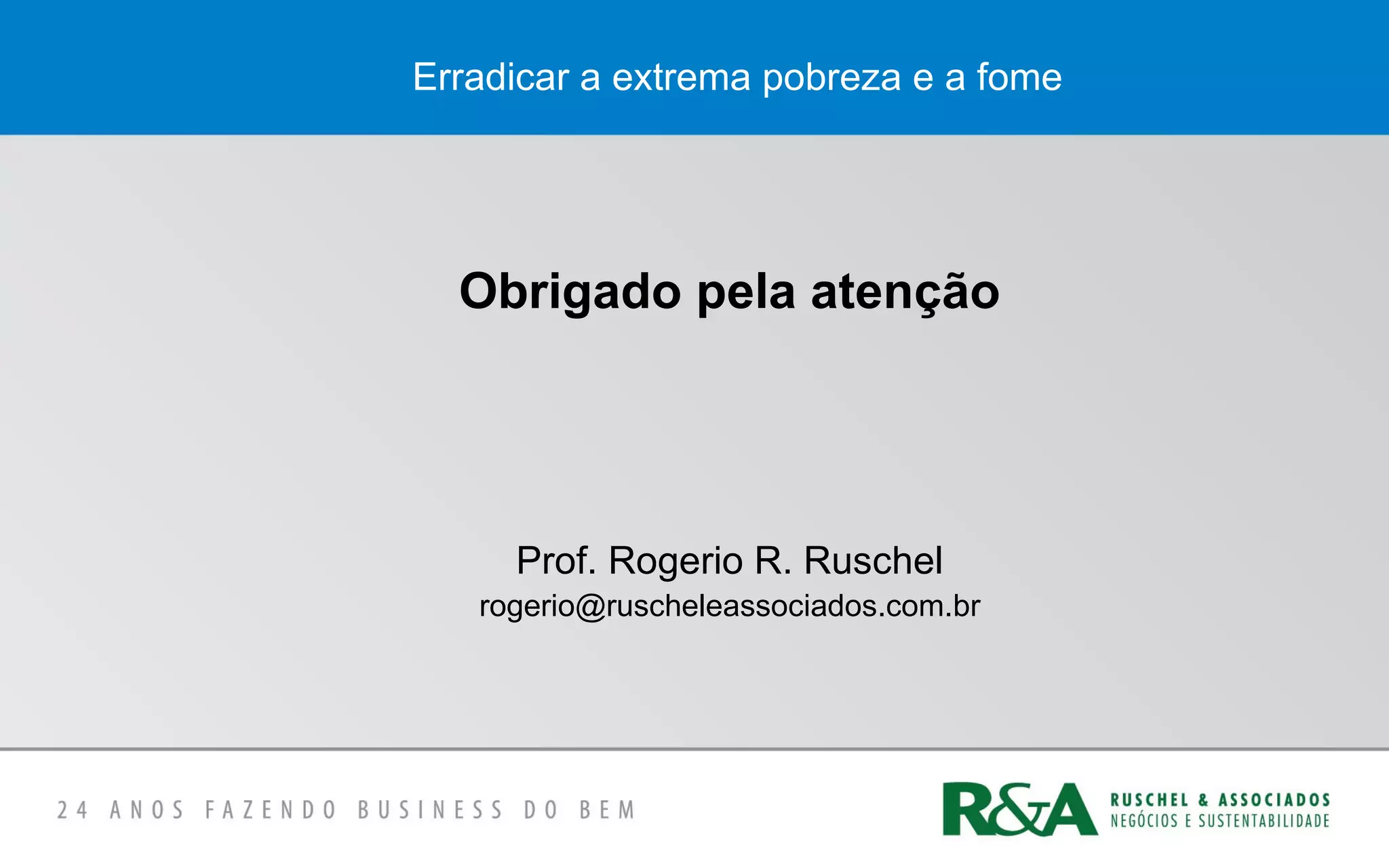 Erradicar a extrema pobreza e a fome

Obrigado pela atenção

Prof. Rogerio R. Ruschel
rogerio@ruscheleassociados.com.br

24 ANOS FAZENDO BUSINESS DO BEM

R&A RUSCHEL & ASSOCIADOS
NEGÓCIOS E SUSTENTABILIDADE